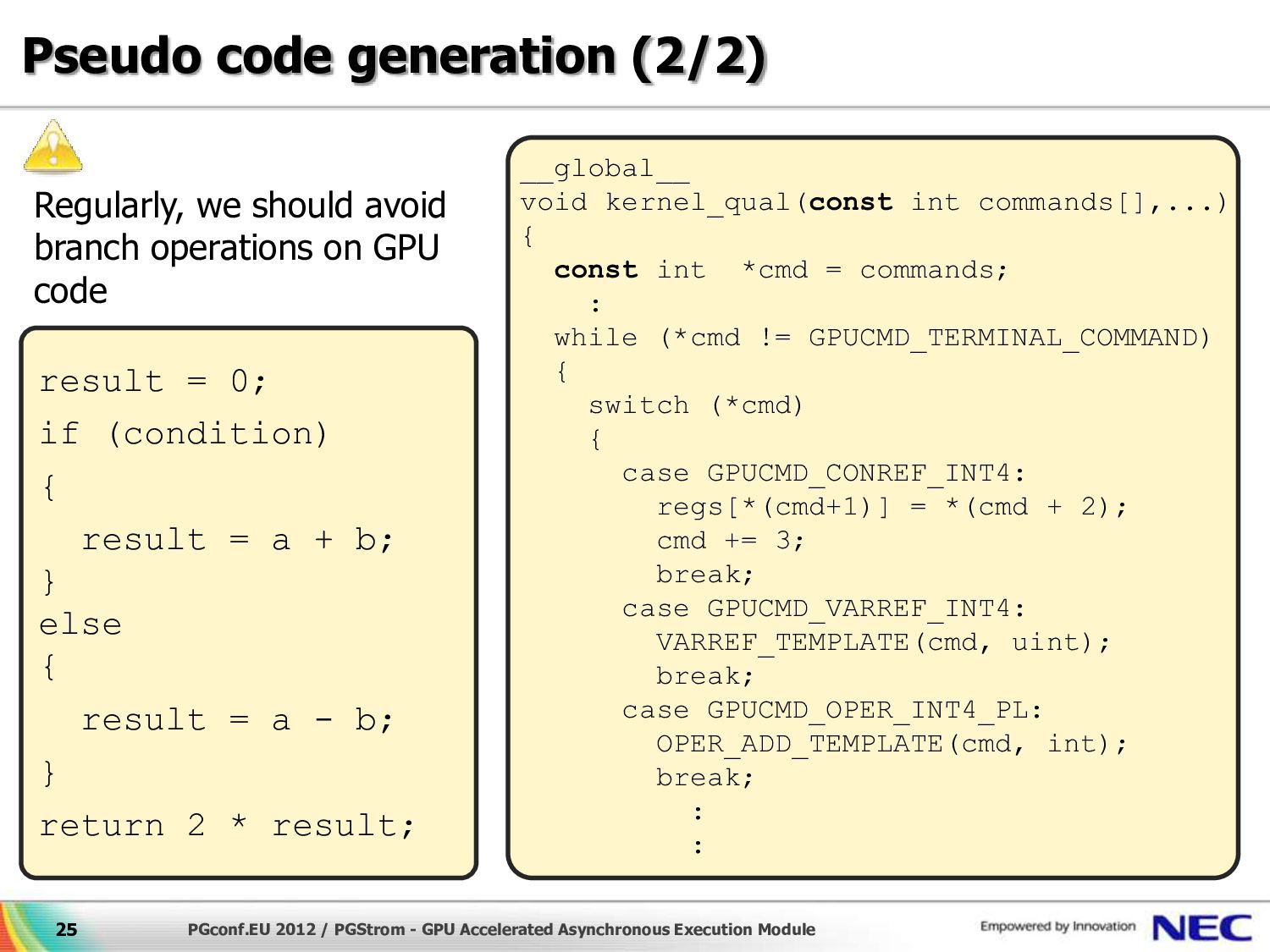 Pseudo code generation (2/2)

Regularly, we should avoid branch operations on GPU code

result = 0;
if (condition)
{
  result = a + b;
}
else
{
  result = a - b;
}
return 2 * result;

__global__
void kernel_qual(const int commands[],...)
{
  const int *cmd = commands;
    :
  while (*cmd != GPUCMD_TERMINAL_COMMAND)
  {
    switch (*cmd)
    {
      case GPUCMD_CONREF_INT4:
        regs[*(cmd+1)] = *(cmd + 2);
        cmd += 3;
        break;
      case GPUCMD_VARREF_INT4:
        VARREF_TEMPLATE(cmd, uint);
        break;
      case GPUCMD_OPER_INT4_PL:
        OPER_ADD_TEMPLATE(cmd, int);
        break;
          :
          :

25 PGconf.EU 2012 / PGStrom - GPU Accelerated Asynchronous Execution Module Empowered by Innovation NEC